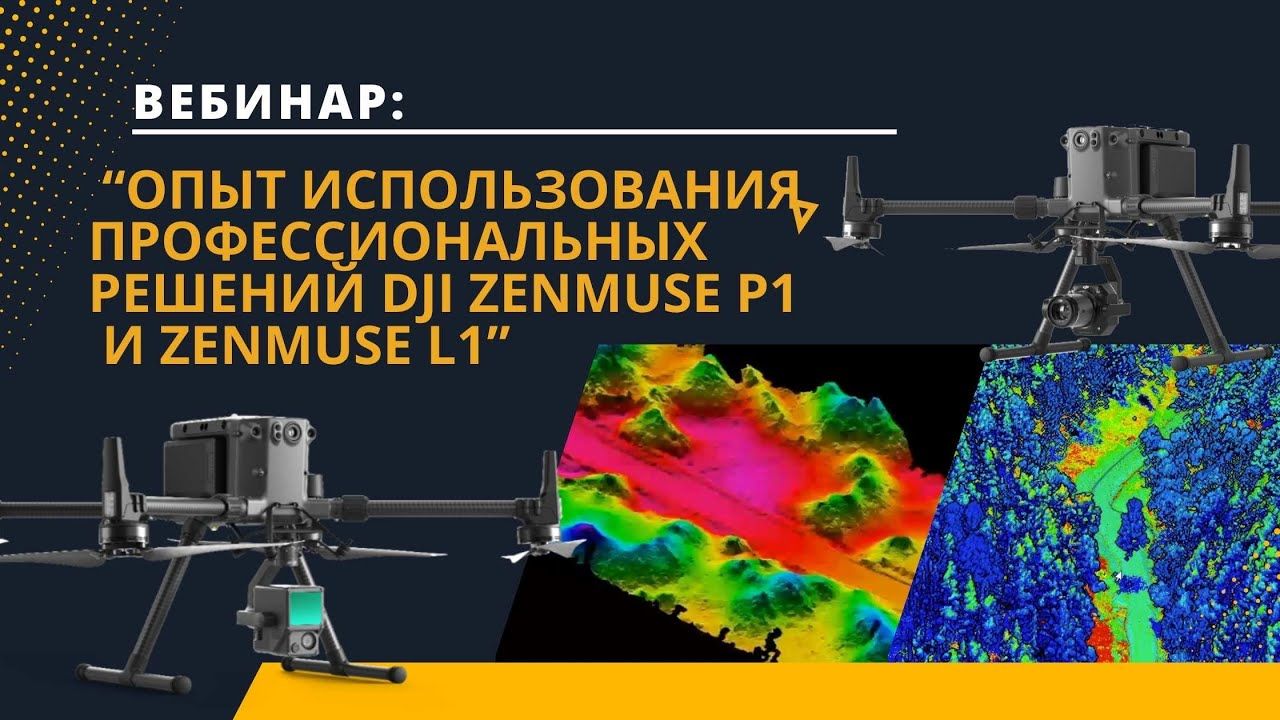 ВЕБИНАР:

“ОПЫТ ИСПОЛЬЗОВАНИЯ ПРОФЕССИОНАЛЬНЫХ РЕШЕНИЙ DJI ZENMUSE P1 И ZENMUSE L1”